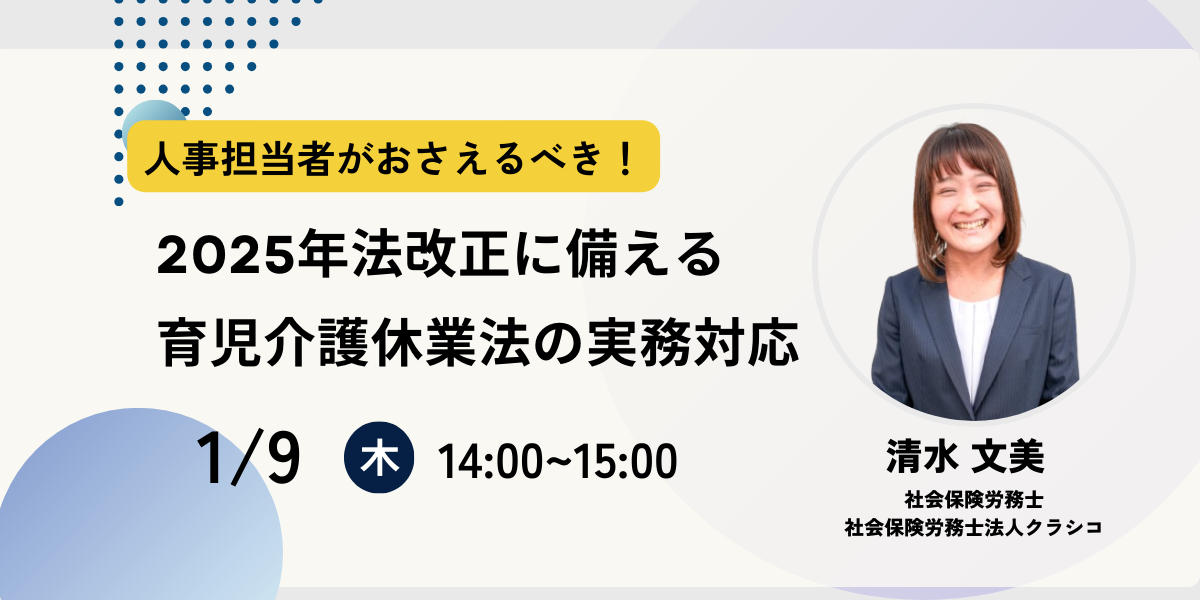 人事担当者がおさえるべき！

2025年法改正に備える
育児介護休業法の実務対応

1/9 木 14:00~15:00

清水 文美
社会保険労務士
社会保険労務士法人クラシコ